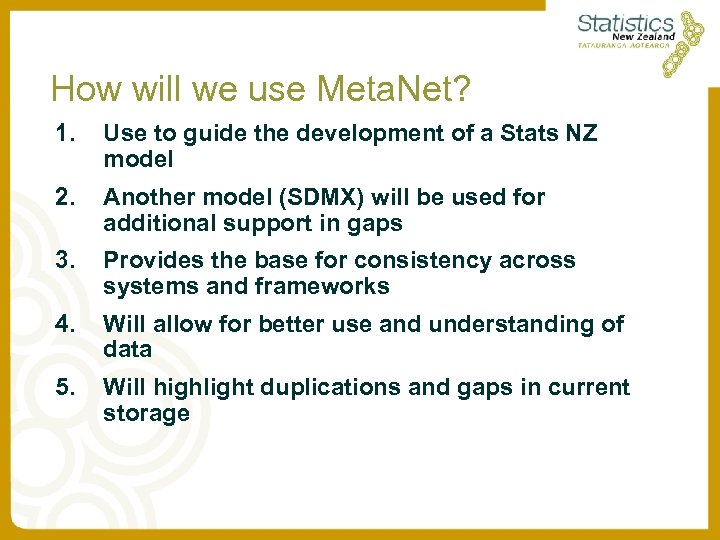 Statistics
New Zealand
TATAURANGA AOTEAROA

How will we use MetaNet?

1. Use to guide the development of a Stats NZ model

2. Another model (SDMX) will be used for additional support in gaps

3. Provides the base for consistency across systems and frameworks

4. Will allow for better use and understanding of data

5. Will highlight duplications and gaps in current storage